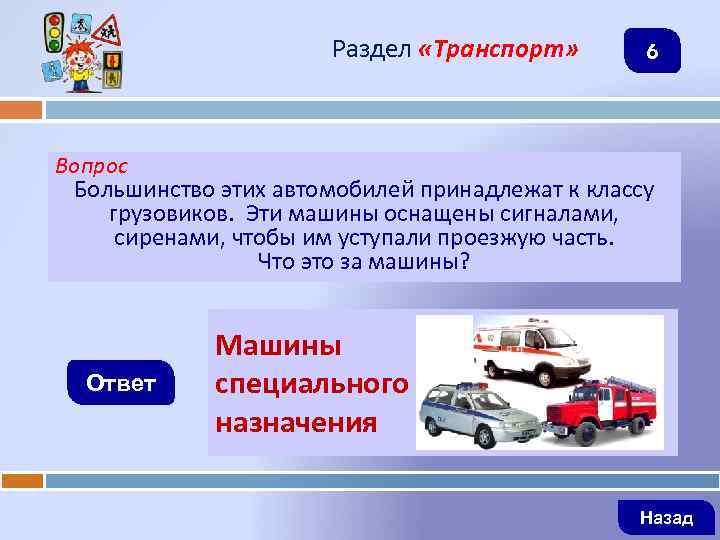 Раздел «Транспорт»

6

Вопрос
Большинство этих автомобилей принадлежат к классу грузовиков. Эти машины оснащены сигналами, сиренами, чтобы им уступали проезжую часть.
Что это за машины?

Ответ

Машины специального назначения

Назад